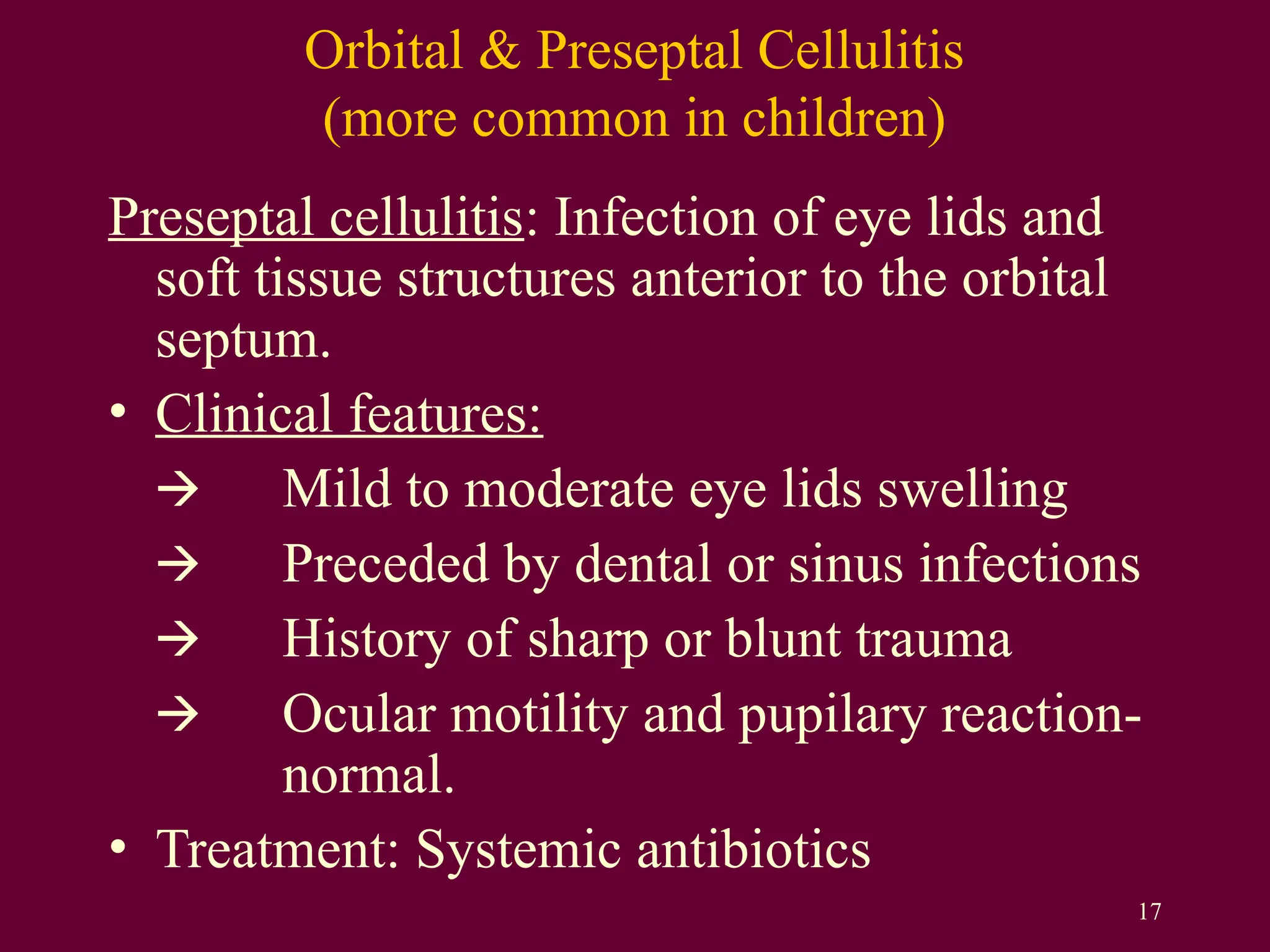 Orbital & Preseptal Cellulitis
(more common in children)

Preseptal cellulitis: Infection of eye lids and soft tissue structures anterior to the orbital septum.

• Clinical features:
→ Mild to moderate eye lids swelling
→ Preceded by dental or sinus infections
→ History of sharp or blunt trauma
→ Ocular motility and pupilary reaction-normal.
• Treatment: Systemic antibiotics

17